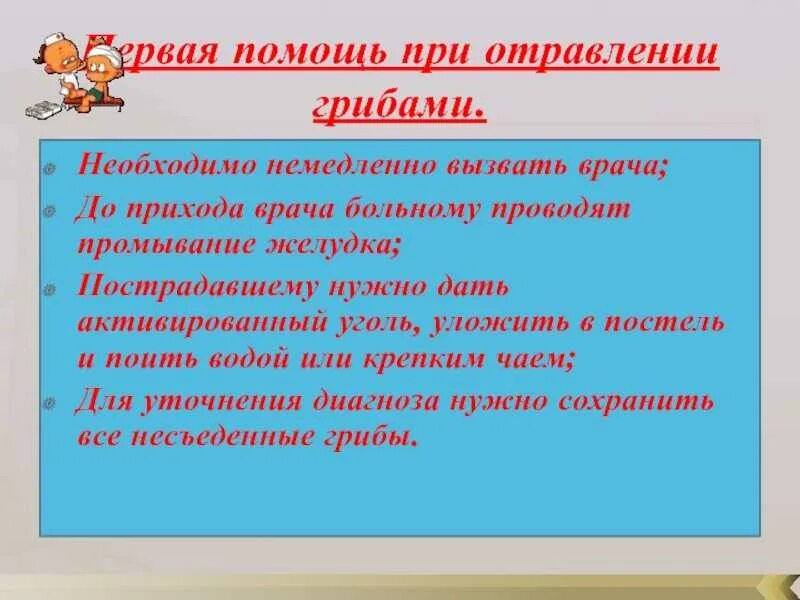 Первая помощь при отравлении грибами.

Необходимо немедленно вызвать врача;

До прихода врача больному проводят промывание желудка;

Пострадавшему нужно дать активированный уголь, уложить в постель и поить водой или крепким чаем;

Для уточнения диагноза нужно сохранить все несъеденные грибы.